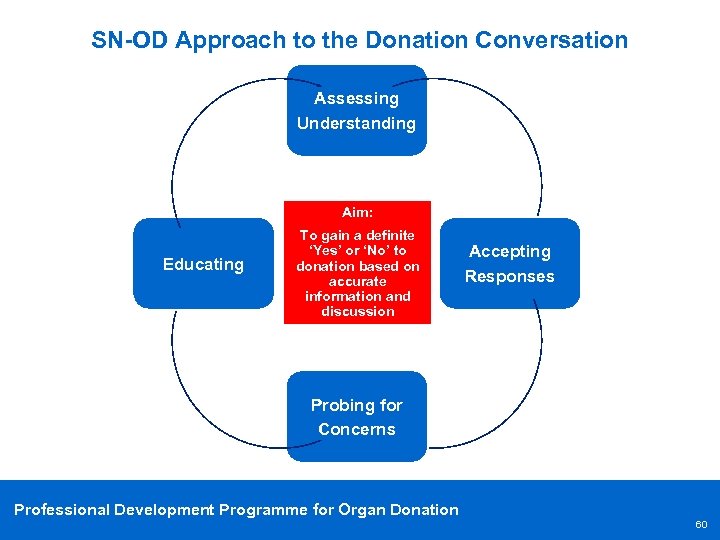 SN-OD Approach to the Donation Conversation

Assessing Understanding

Educating

Aim:
To gain a definite 'Yes' or 'No' to donation based on accurate information and discussion

Accepting Responses

Probing for Concerns

Professional Development Programme for Organ Donation

60